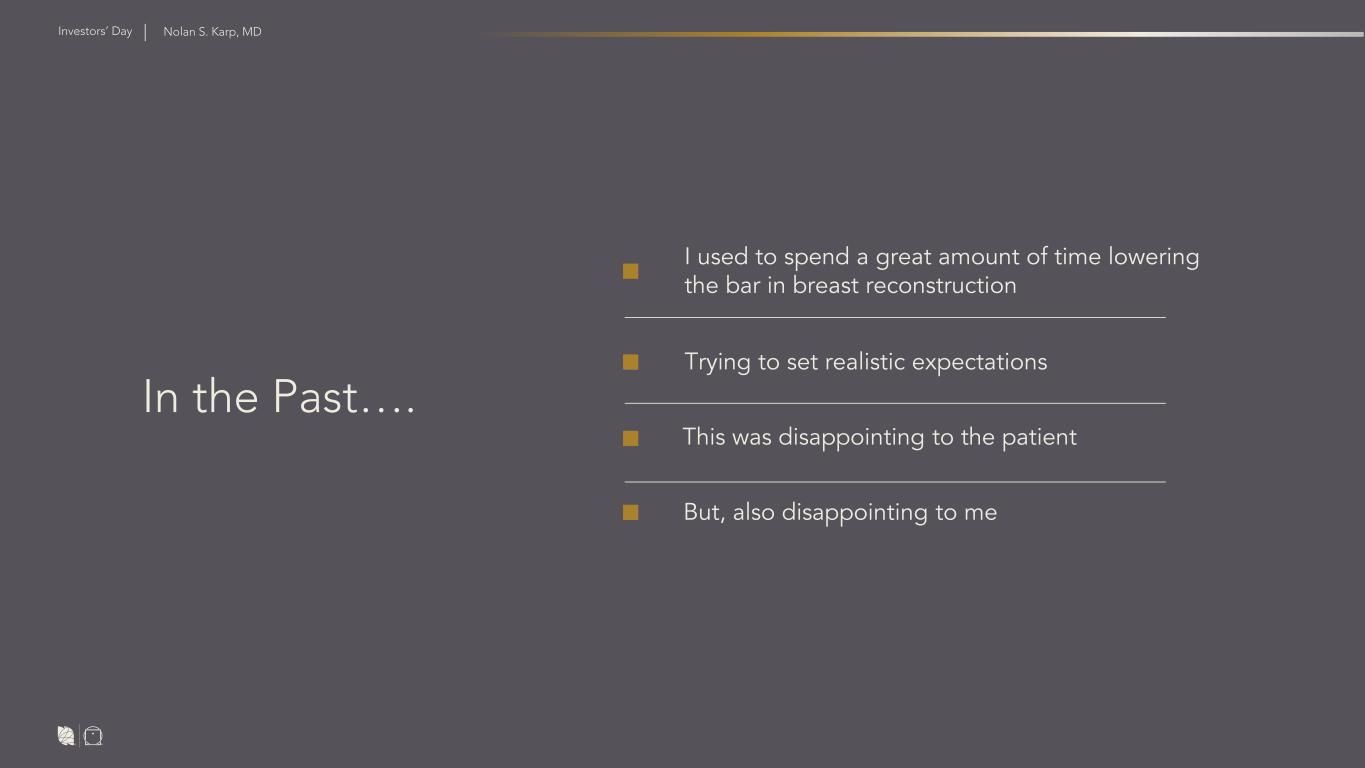 Investors' Day | Nolan S. Karp, MD

In the Past….

I used to spend a great amount of time lowering the bar in breast reconstruction

Trying to set realistic expectations

This was disappointing to the patient

But, also disappointing to me